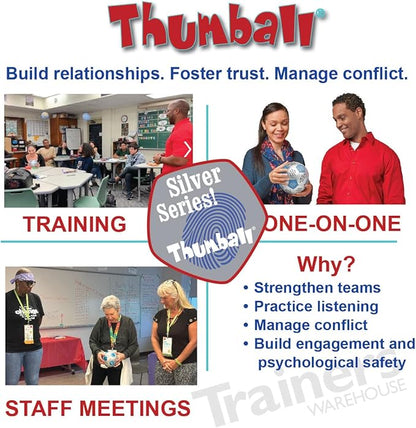 Thumball®

Build relationships. Foster trust. Manage conflict.

TRAINING

Silver Series!
Thumball®

ONE-ON-ONE

Why?
• Strengthen teams
• Practice listening
• Manage conflict
• Build engagement and psychological safety

STAFF MEETINGS

Trainers WAREHOUSE